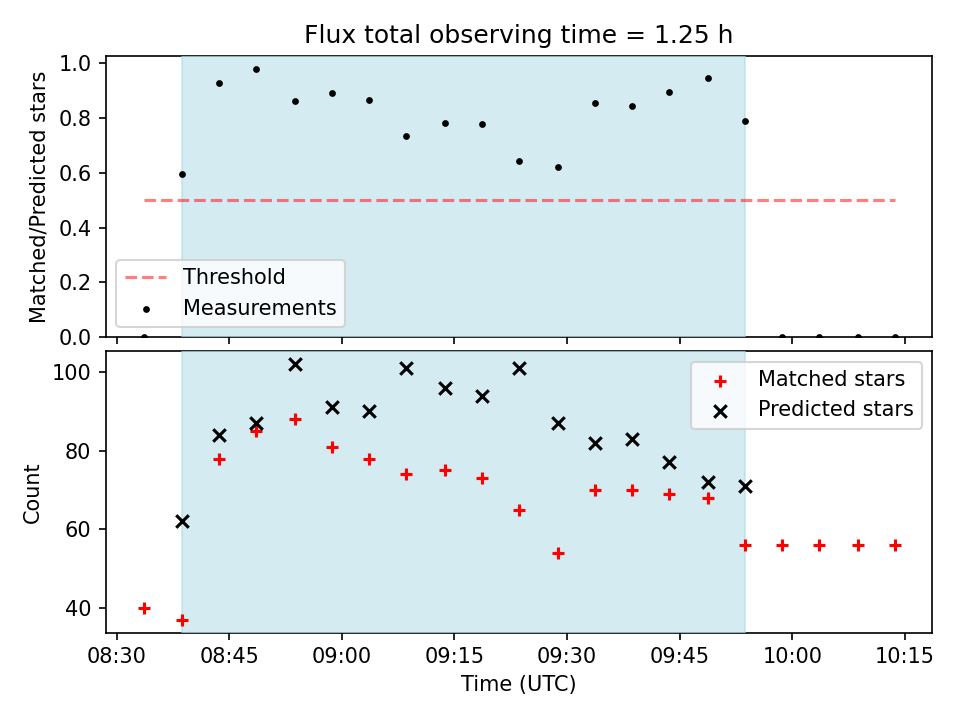 Flux total observing time = 1.25 h

Matched/Predicted stars

1.0
0.8
0.6
0.4
0.2
0.0

Threshold
Measurements

Count

100
80
60
40

Matched stars
Predicted stars

08:30 08:45 09:00 09:15 09:30 09:45 10:00 10:15

Time (UTC)